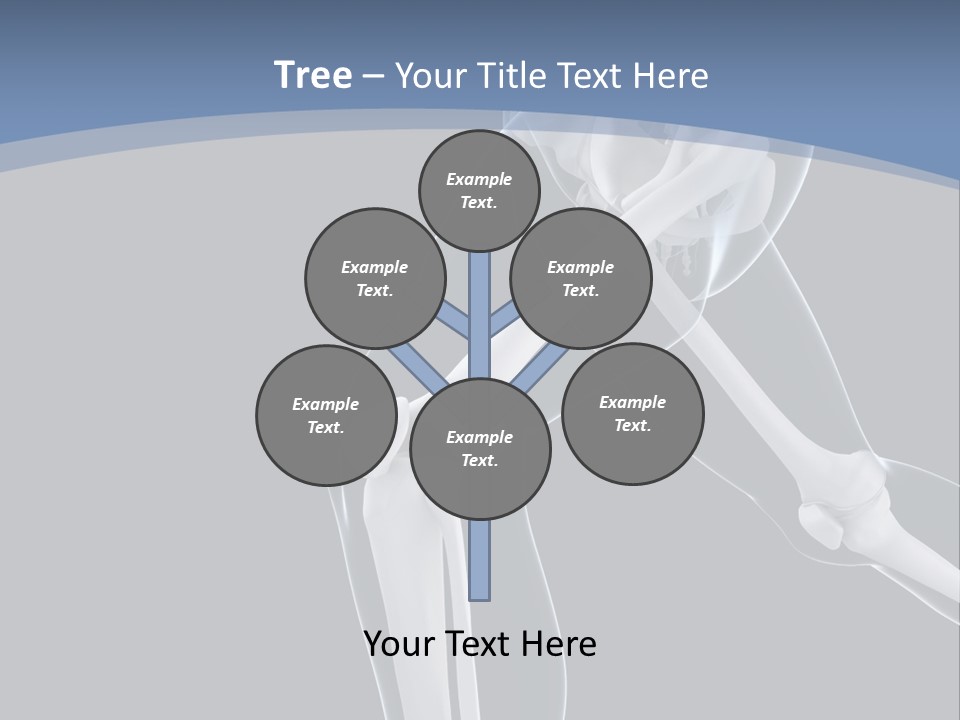 Tree – Your Title Text Here

Example Text.

Example Text.

Example Text.

Example Text.

Example Text.

Example Text.

Your Text Here